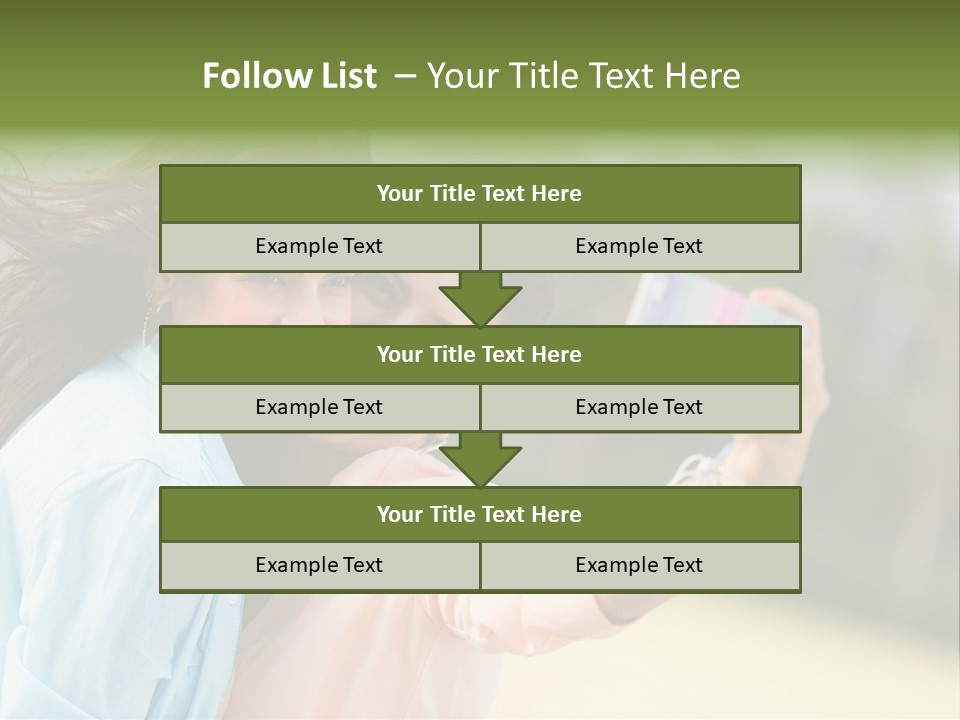 Follow List – Your Title Text Here

Your Title Text Here

Example Text

Example Text

Your Title Text Here

Example Text

Example Text

Your Title Text Here

Example Text

Example Text